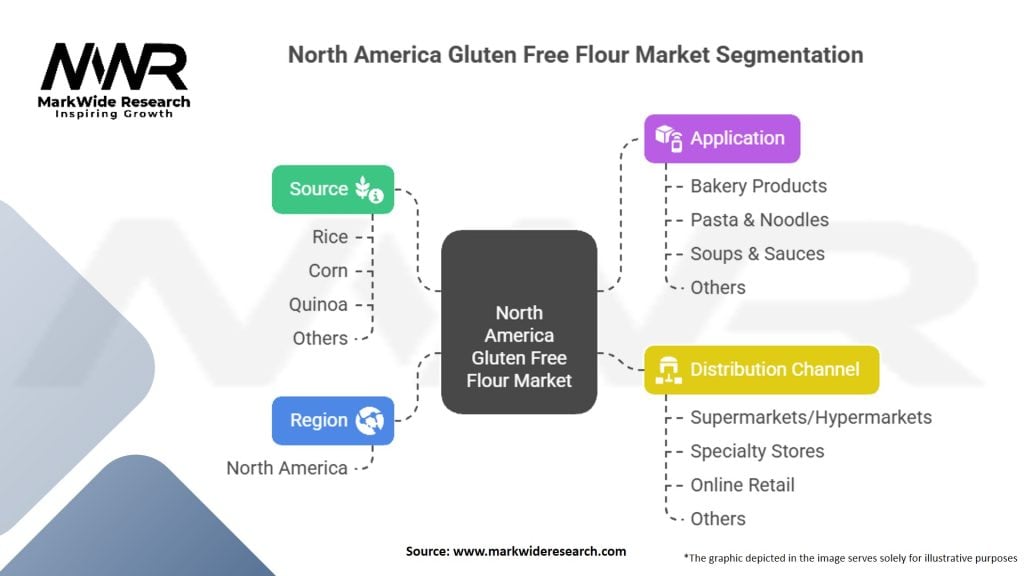 MWR
MarkWide Research
Inspiring Growth

North America Gluten Free Flour Market Segmentation

Source
Rice
Corn
Quinoa
Others

Region
North America

North America Gluten Free Flour Market

Application
Bakery Products
Pasta & Noodles
Soups & Sauces
Others

Distribution Channel
Supermarkets/Hypermarkets
Specialty Stores
Online Retail
Others

Source: www.markwideresearch.com

*The graphic depicted in the image serves solely for illustrative purposes